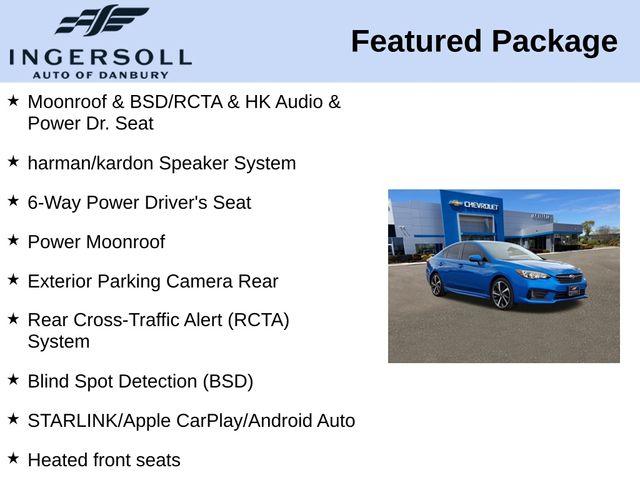 INGERSOLL
AUTO OF DANBURY

Featured Package

★ Moonroof & BSD/RCTA & HK Audio & Power Dr. Seat

★ harman/kardon Speaker System

★ 6-Way Power Driver's Seat

★ Power Moonroof

★ Exterior Parking Camera Rear

★ Rear Cross-Traffic Alert (RCTA) System

★ Blind Spot Detection (BSD)

★ STARLINK/Apple CarPlay/Android Auto

★ Heated front seats

CHEVROLET